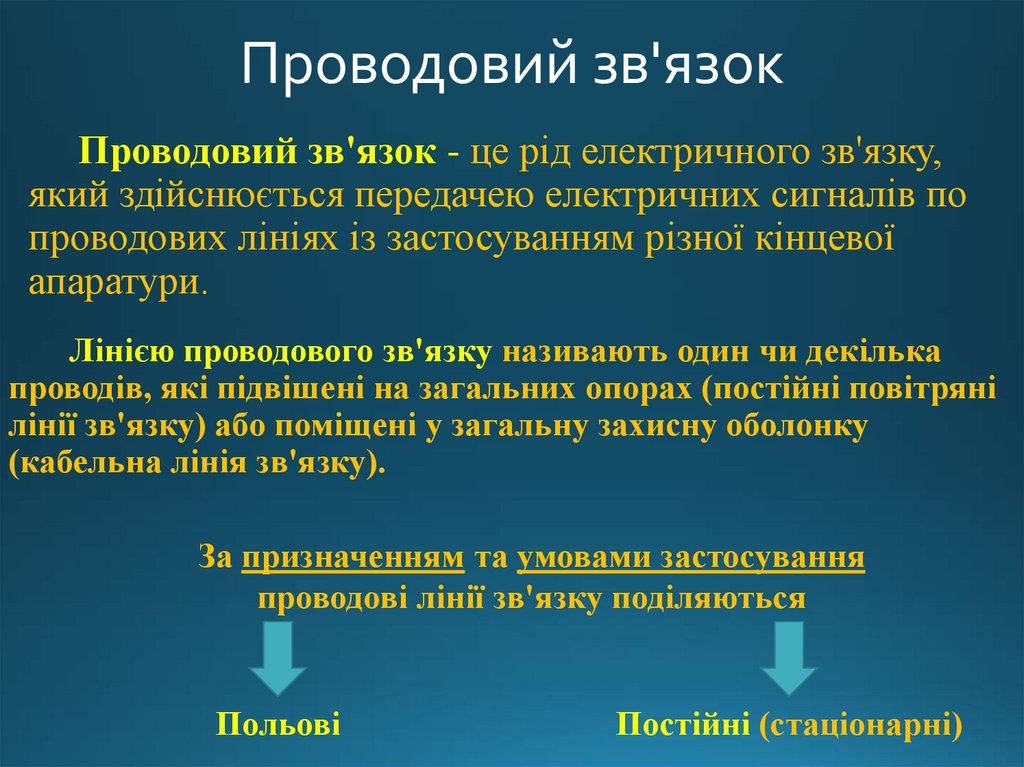 Проводовий зв'язок

Проводовий зв'язок - це рід електричного зв'язку, який здійснюється передачею електричних сигналів по проводових лініях із застосуванням різної кінцевої апаратури.

Лінією проводового зв'язку називають один чи декілька проводів, які підвішені на загальних опорах (постійні повітряні лінії зв'язку) або поміщені у загальну захисну оболонку (кабельна лінія зв'язку).

За призначенням та умовами застосування проводові лінії зв'язку поділяються

Польові

Постійні (стаціонарні)